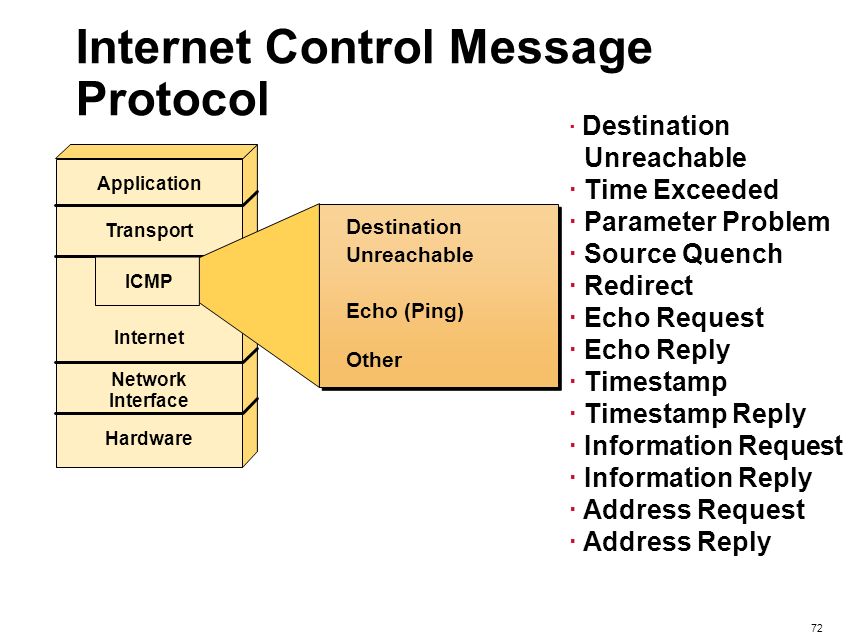 Internet Control Message Protocol

Application
Transport
ICMP
Internet
Network Interface
Hardware

Destination Unreachable
Echo (Ping)
Other

· Destination Unreachable
· Time Exceeded
· Parameter Problem
· Source Quench
· Redirect
· Echo Request
· Echo Reply
· Timestamp
· Timestamp Reply
· Information Request
· Information Reply
· Address Request
· Address Reply

72